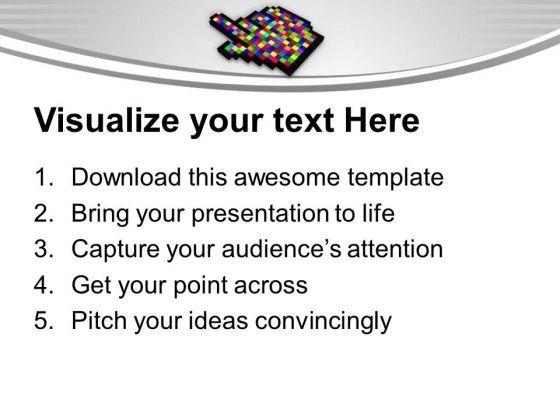 Visualize your text Here

1. Download this awesome template
2. Bring your presentation to life
3. Capture your audience’s attention
4. Get your point across
5. Pitch your ideas convincingly